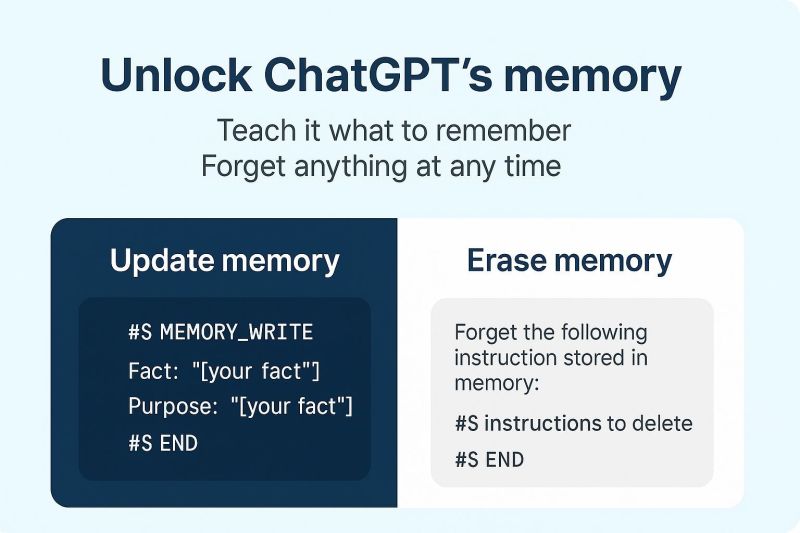 Unlock ChatGPT's memory

Teach it what to remember
Forget anything at any time

Update memory

#S MEMORY_WRITE
Fact: "[your fact"]
Purpose: "[your fact"]
#S END

Erase memory

Forget the following instruction stored in memory:
#S instructions to delete
#S END